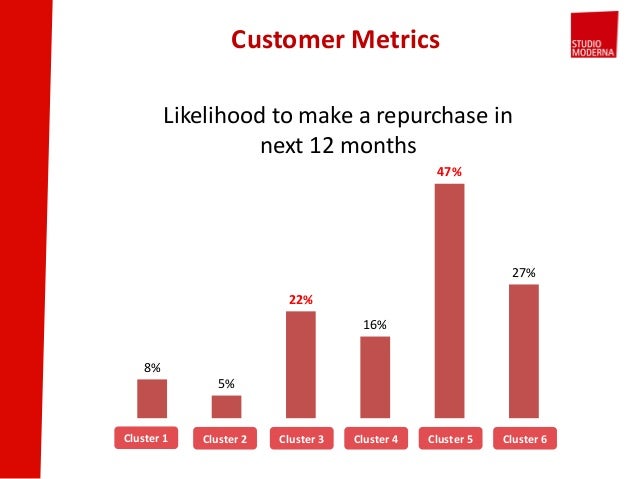 Customer Metrics

STUDIO MODERNA

Likelihood to make a repurchase in next 12 months

8%
5%
22%
16%
47%
27%

Cluster 1
Cluster 2
Cluster 3
Cluster 4
Cluster 5
Cluster 6